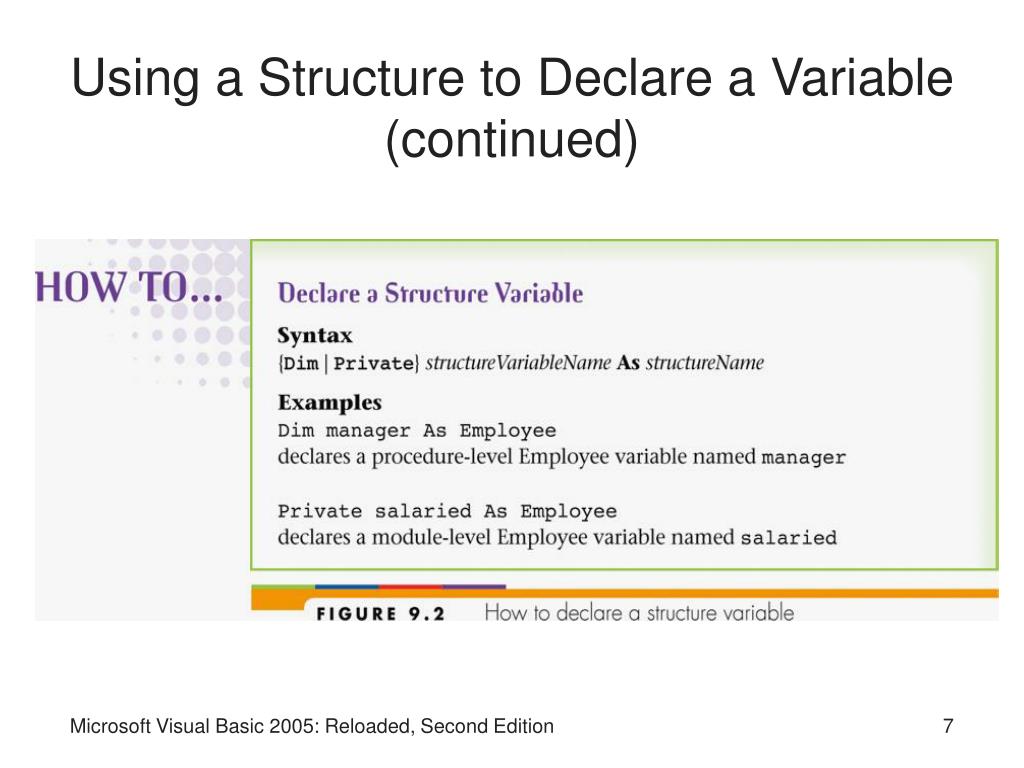 Using a Structure to Declare a Variable (continued)

HOW TO...

Declare a Structure Variable

Syntax
{Dim | Private} structureVariableName As structureName

Examples
Dim manager As Employee
declares a procedure-level Employee variable named manager

Private salaried As Employee
declares a module-level Employee variable named salaried

FIGURE 9.2 How to declare a structure variable

Microsoft Visual Basic 2005: Reloaded, Second Edition

7